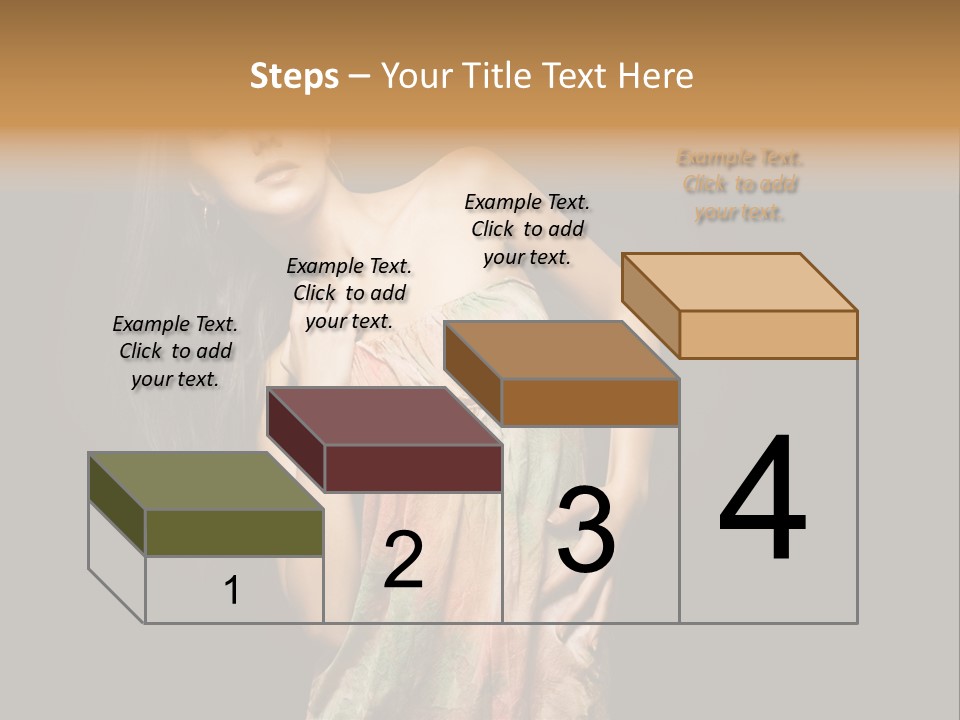 Steps – Your Title Text Here

Example Text. Click to add your text.

Example Text. Click to add your text.

Example Text. Click to add your text.

Example Text. Click to add your text.

1

2

3

4